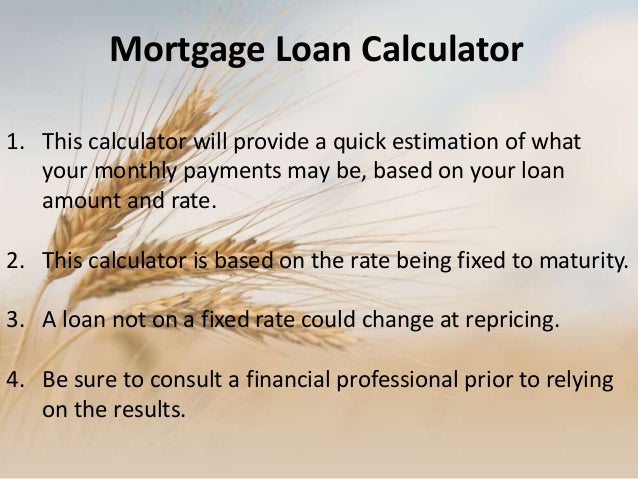 Mortgage Loan Calculator

1. This calculator will provide a quick estimation of what your monthly payments may be, based on your loan amount and rate.

2. This calculator is based on the rate being fixed to maturity.

3. A loan not on a fixed rate could change at repricing.

4. Be sure to consult a financial professional prior to relying on the results.